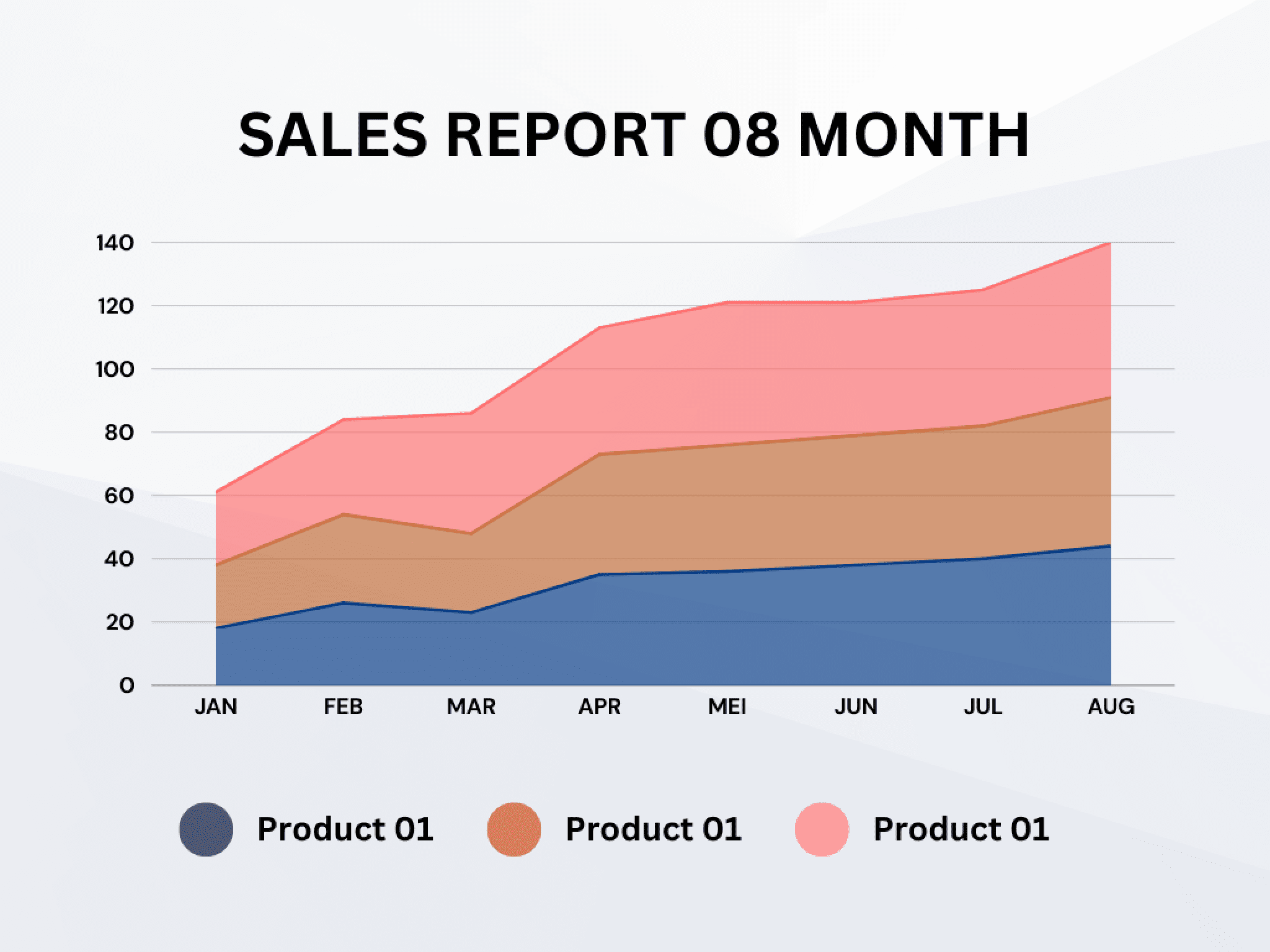 SALES REPORT 08 MONTH

140
120
100
80
60
40
20
0

JAN FEB MAR APR MEI JUN JUL AUG

Product 01 Product 01 Product 01